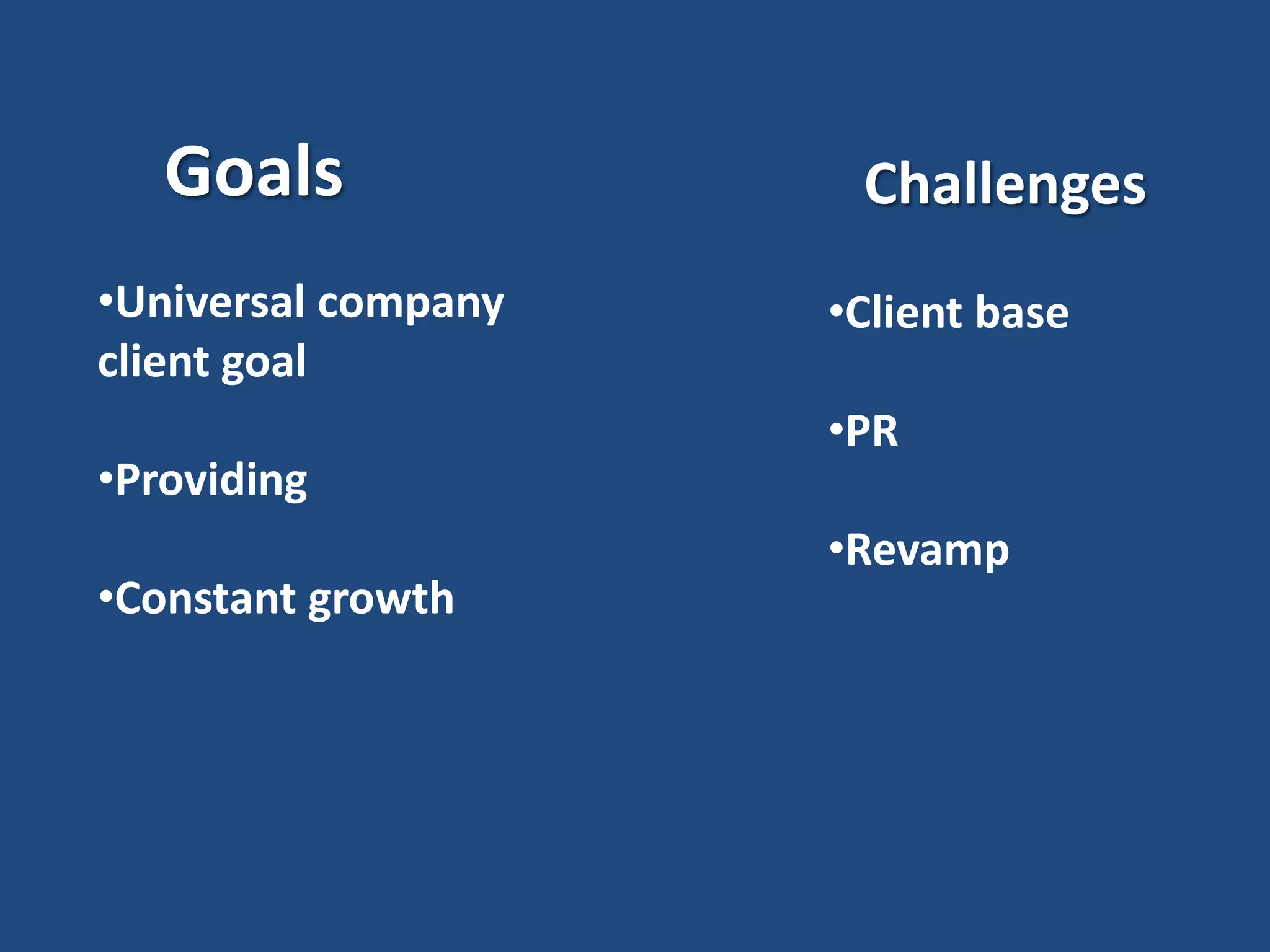 Goals

•Universal company client goal

•Providing

•Constant growth

Challenges

•Client base

•PR

•Revamp